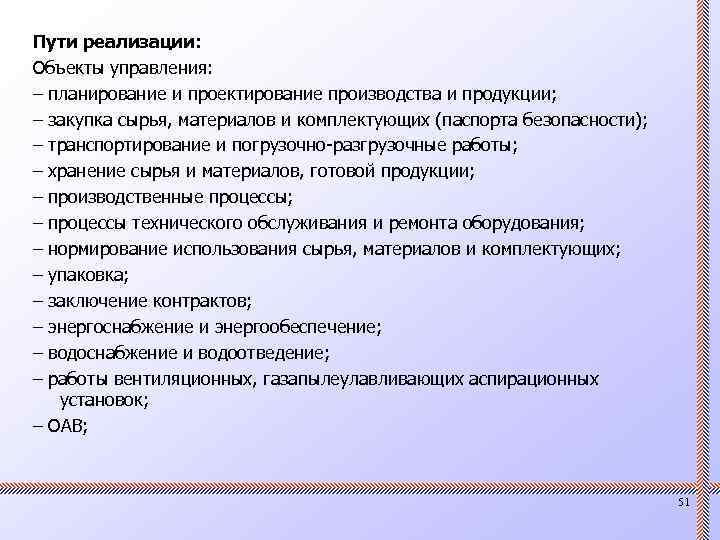 Пути реализации:
Объекты управления:
– планирование и проектирование производства и продукции;
– закупка сырья, материалов и комплектующих (паспорта безопасности);
– транспортирование и погрузочно-разгрузочные работы;
– хранение сырья и материалов, готовой продукции;
– производственные процессы;
– процессы технического обслуживания и ремонта оборудования;
– нормирование использования сырья, материалов и комплектующих;
– упаковка;
– заключение контрактов;
– энергоснабжение и энергообеспечение;
– водоснабжение и водоотведение;
– работы вентиляционных, газапылеулавливающих аспирационных установок;
– ОАВ;

51